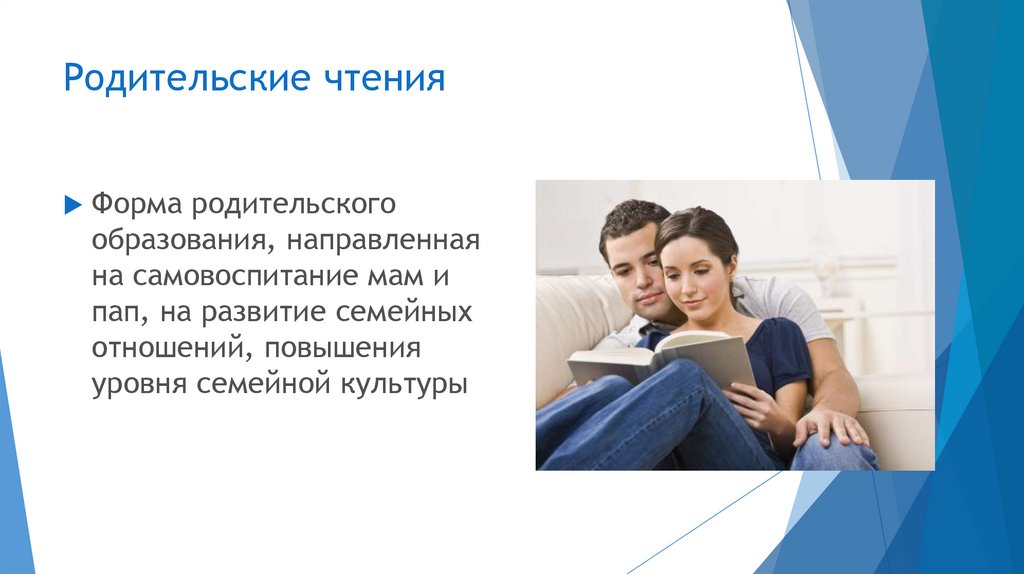 Родительские чтения

Форма родительского образования, направленная на самовоспитание мам и пап, на развитие семейных отношений, повышения уровня семейной культуры